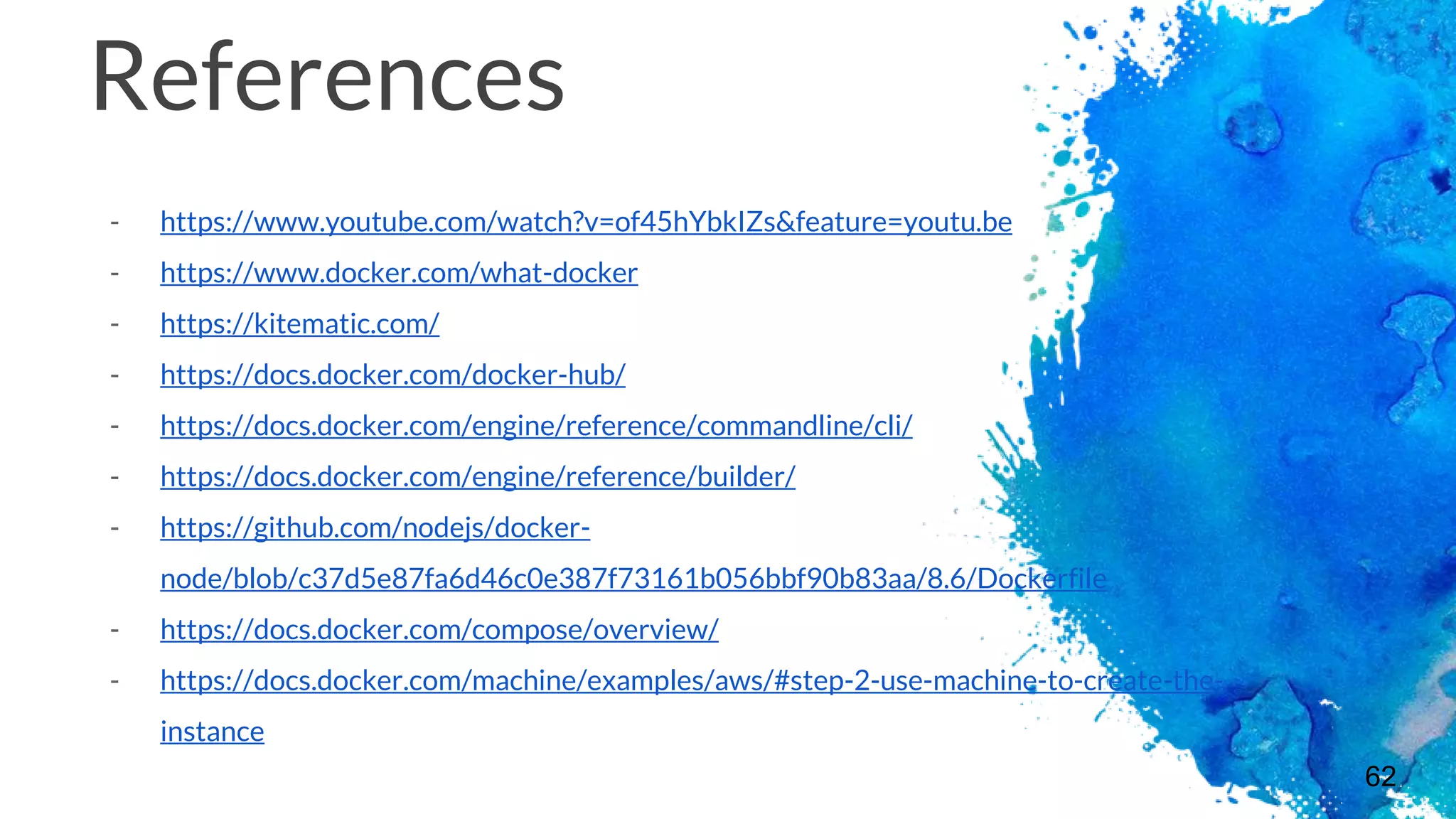 References

- https://www.youtube.com/watch?v=of45hYbkIZs&feature=youtu.be
- https://www.docker.com/what-docker
- https://kitematic.com/
- https://docs.docker.com/docker-hub/
- https://docs.docker.com/engine/reference/commandline/cli/
- https://docs.docker.com/engine/reference/builder/
- https://github.com/nodejs/docker-node/blob/c37d5e87fa6d46c0e387f73161b056bbf90b83aa/8.6/Dockerfile
- https://docs.docker.com/compose/overview/
- https://docs.docker.com/machine/examples/aws/#step-2-use-machine-to-create-the-instance

62